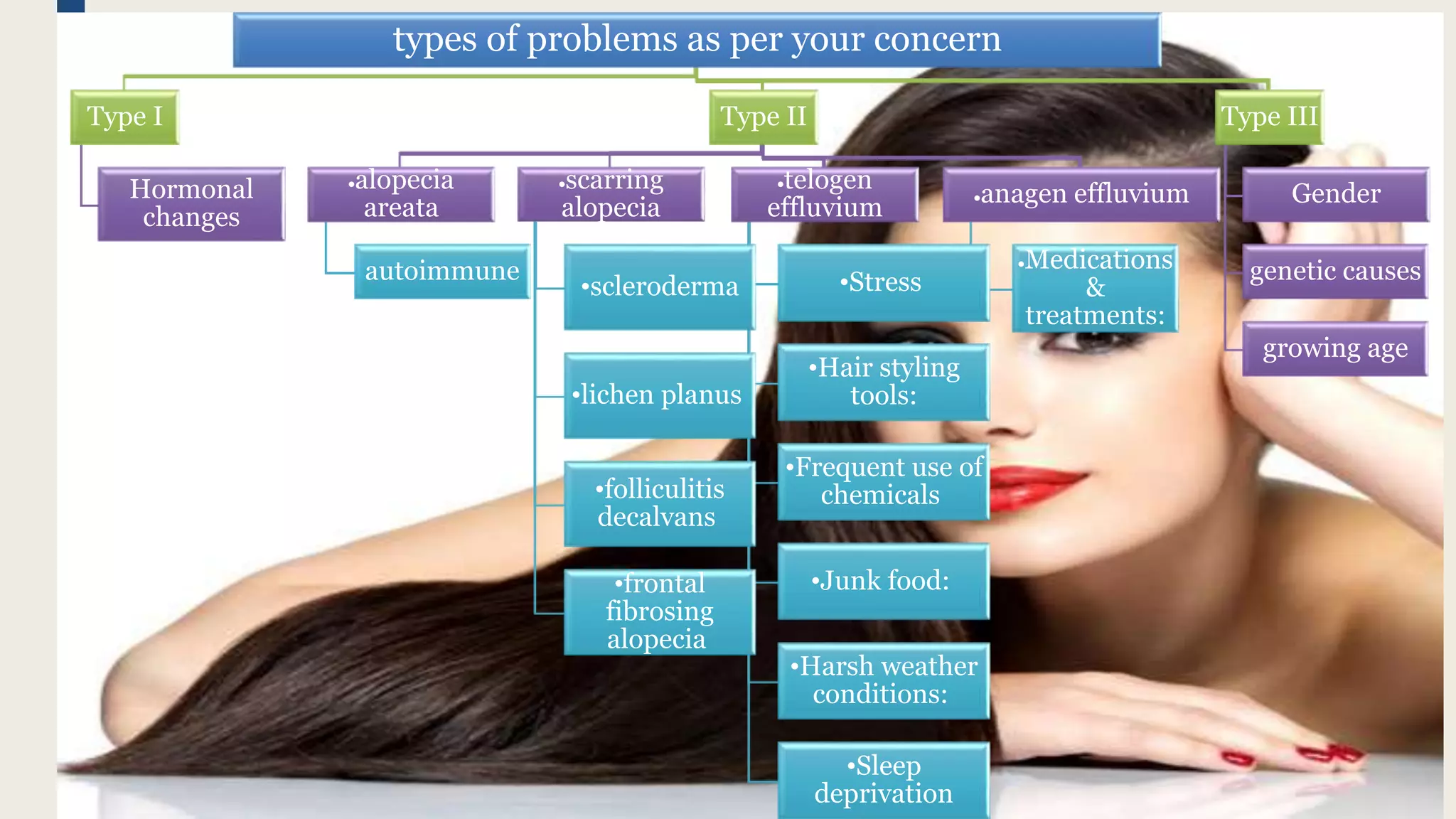 types of problems as per your concern

Type I

Hormonal changes

Type II

•alopecia areata

autoimmune

•scarring alopecia

•scleroderma

•lichen planus

•folliculitis decalvans

•frontal fibrosing alopecia

•telogen effluvium

•Stress

•Hair styling tools:

•Frequent use of chemicals

•Junk food:

•Harsh weather conditions:

•Sleep deprivation

•anagen effluvium

•Medications & treatments:

Type III

Gender

genetic causes

growing age